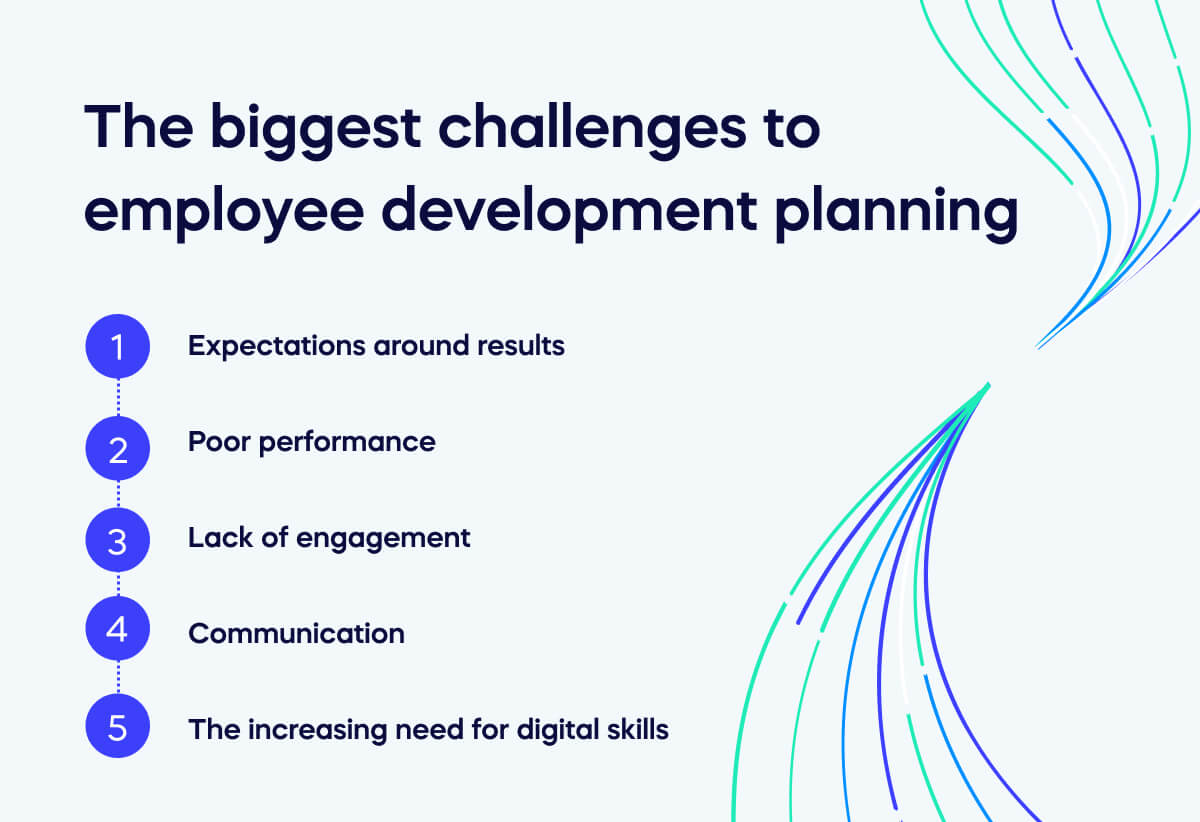 The biggest challenges to employee development planning

1 Expectations around results

2 Poor performance

3 Lack of engagement

4 Communication

5 The increasing need for digital skills